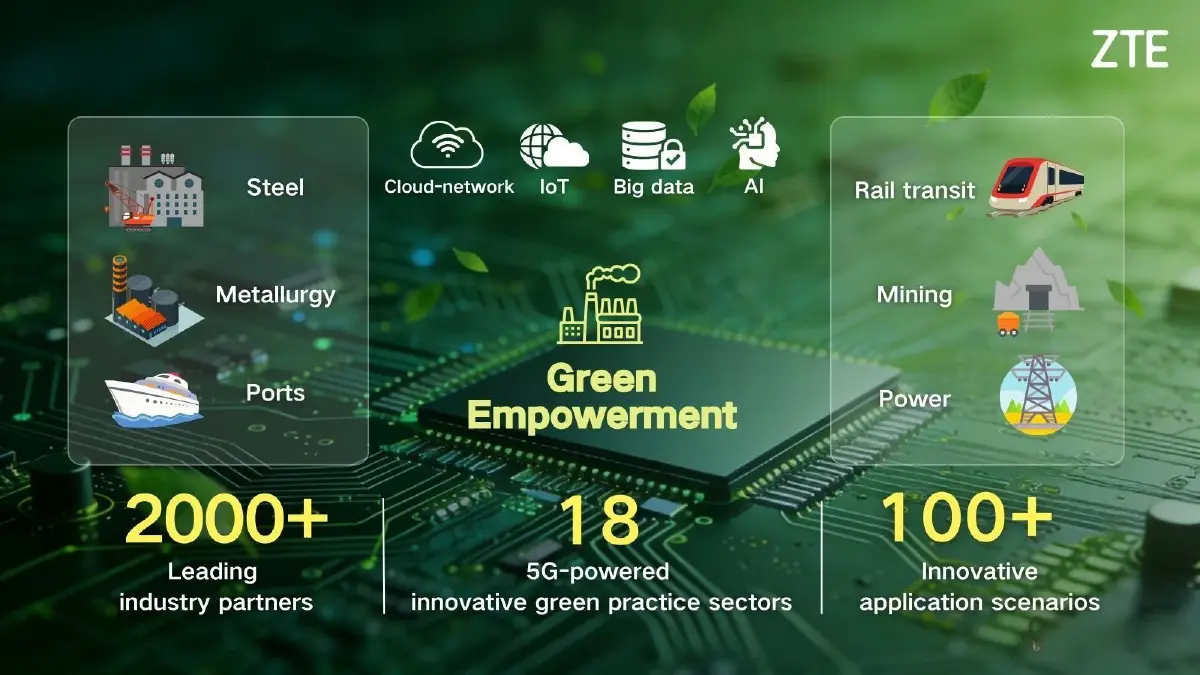 ZTE

Steel

Metallurgy

Ports

Cloud-network IoT Big data AI

Green Empowerment

Rail transit

Mining

Power

2000+
Leading industry partners

18
5G-powered innovative green practice sectors

100+
Innovative application scenarios